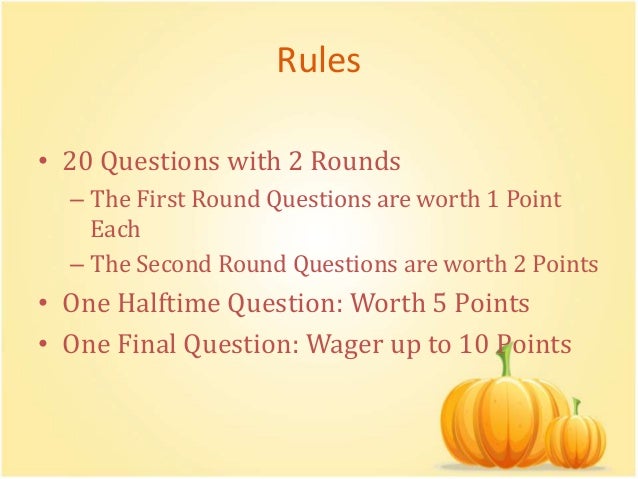 Rules

• 20 Questions with 2 Rounds
– The First Round Questions are worth 1 Point Each
– The Second Round Questions are worth 2 Points
• One Halftime Question: Worth 5 Points
• One Final Question: Wager up to 10 Points